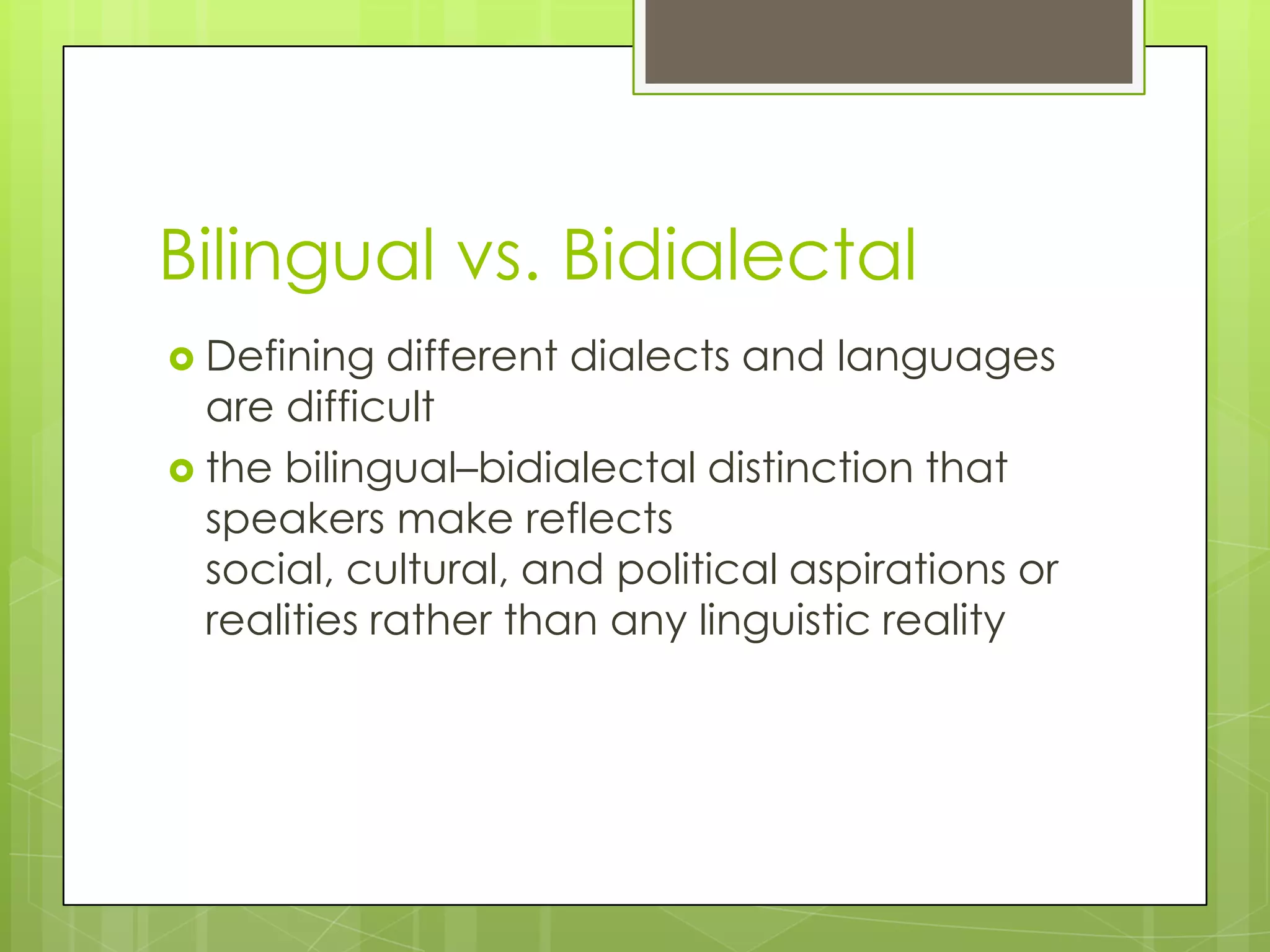 Bilingual vs. Bidialectal

Defining different dialects and languages are difficult

the bilingual–bidialectal distinction that speakers make reflects
social, cultural, and political aspirations or realities rather than any linguistic reality